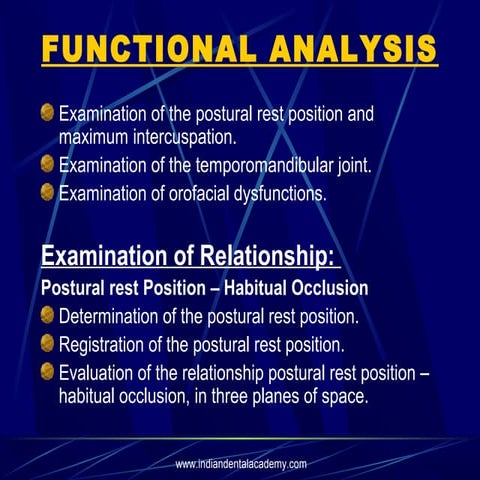 FUNCTIONAL ANALYSIS

Examination of the postural rest position and maximum intercuspation.

Examination of the temporomandibular joint.

Examination of orofacial dysfunctions.

Examination of Relationship:

Postural rest Position – Habitual Occlusion

Determination of the postural rest position.

Registration of the postural rest position.

Evaluation of the relationship postural rest position – habitual occlusion, in three planes of space.

www.indiandentalacademy.com